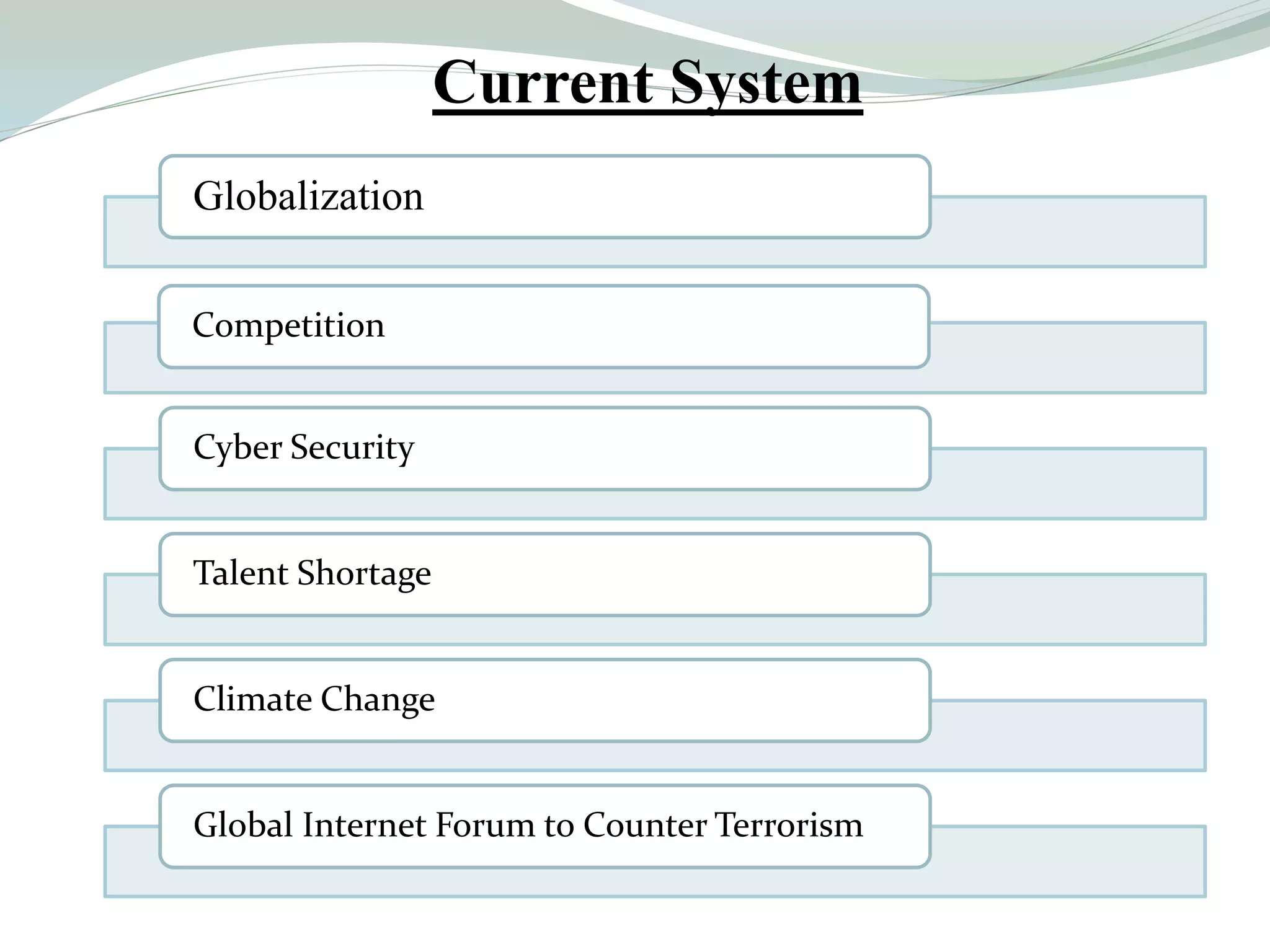 Current System

Globalization

Competition

Cyber Security

Talent Shortage

Climate Change

Global Internet Forum to Counter Terrorism